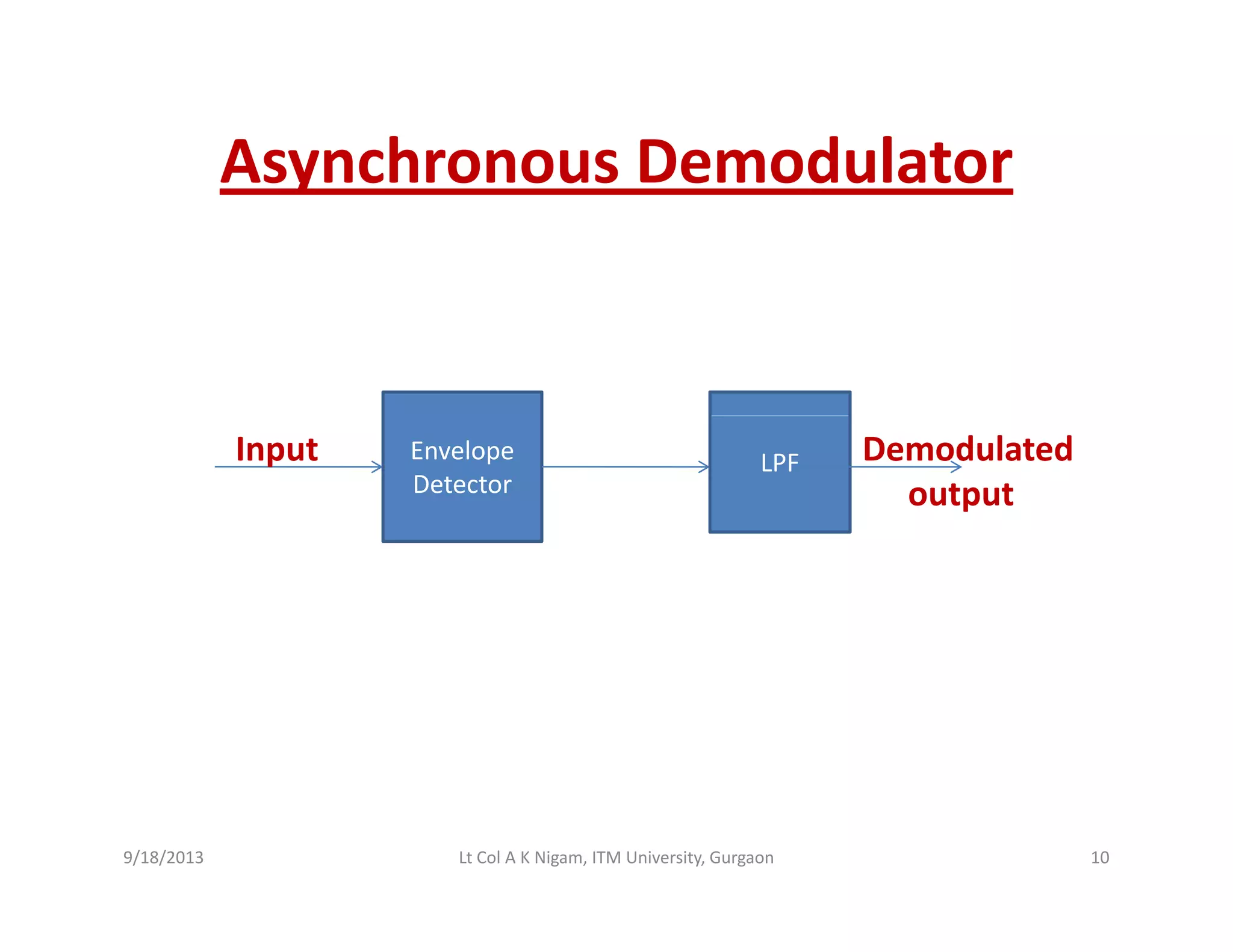 Asynchronous Demodulator

Input

Envelope Detector

LPF

Demodulated output

9/18/2013

Lt Col A K Nigam, ITM University, Gurgaon

10